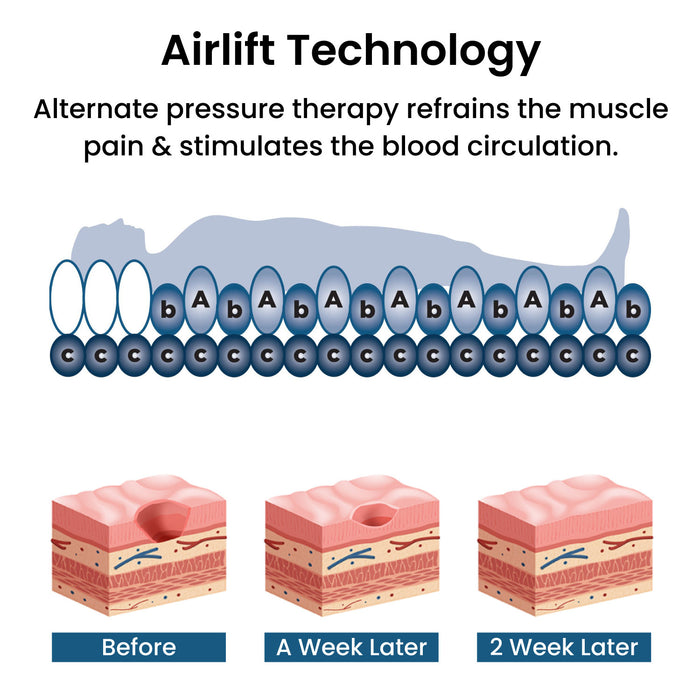 Airlift Technology

Alternate pressure therapy refrains the muscle pain & stimulates the blood circulation.

b A b A b A b A b A b A b A b

c c c c c c c c c c c c c c c c c c

Before

A Week Later

2 Week Later